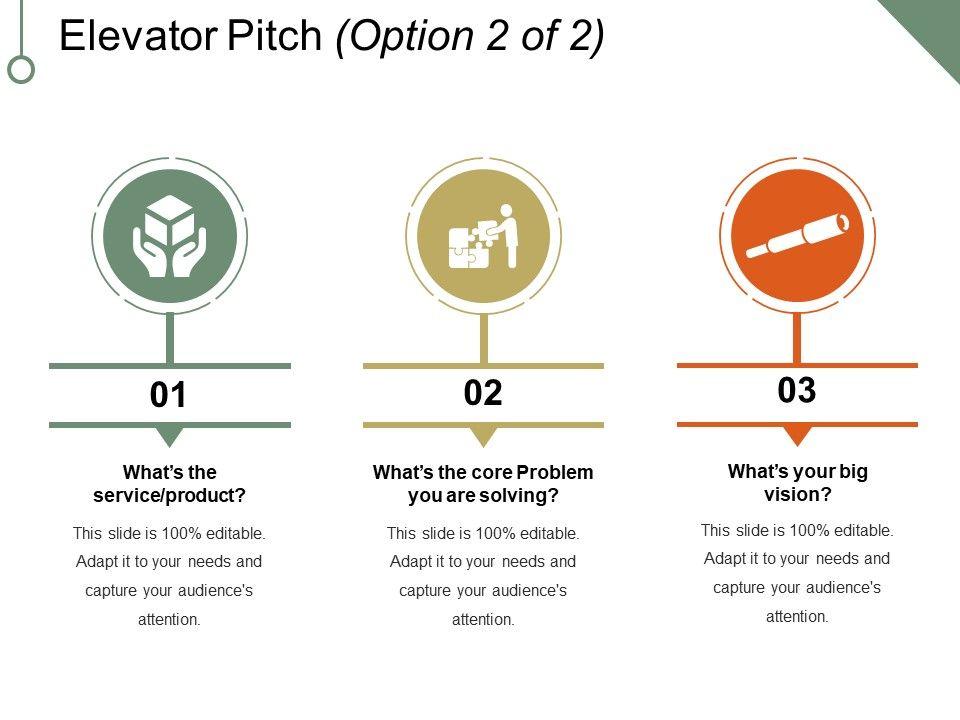 Elevator Pitch (Option 2 of 2)

01

What's the service/product?

This slide is 100% editable. Adapt it to your needs and capture your audience's attention.

02

What's the core Problem you are solving?

This slide is 100% editable. Adapt it to your needs and capture your audience's attention.

03

What's your big vision?

This slide is 100% editable. Adapt it to your needs and capture your audience's attention.